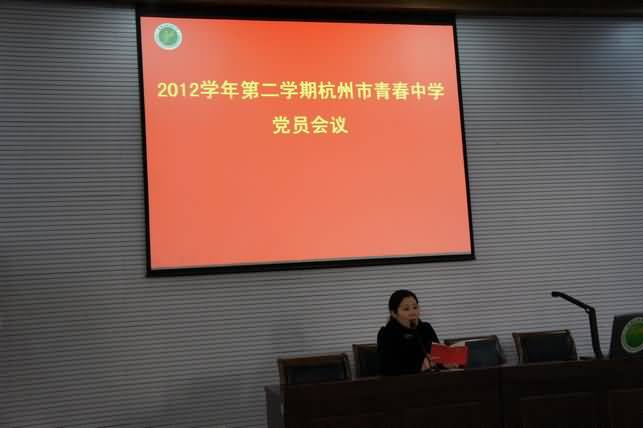 2012学年第二学期杭州市青春中学
党员会议